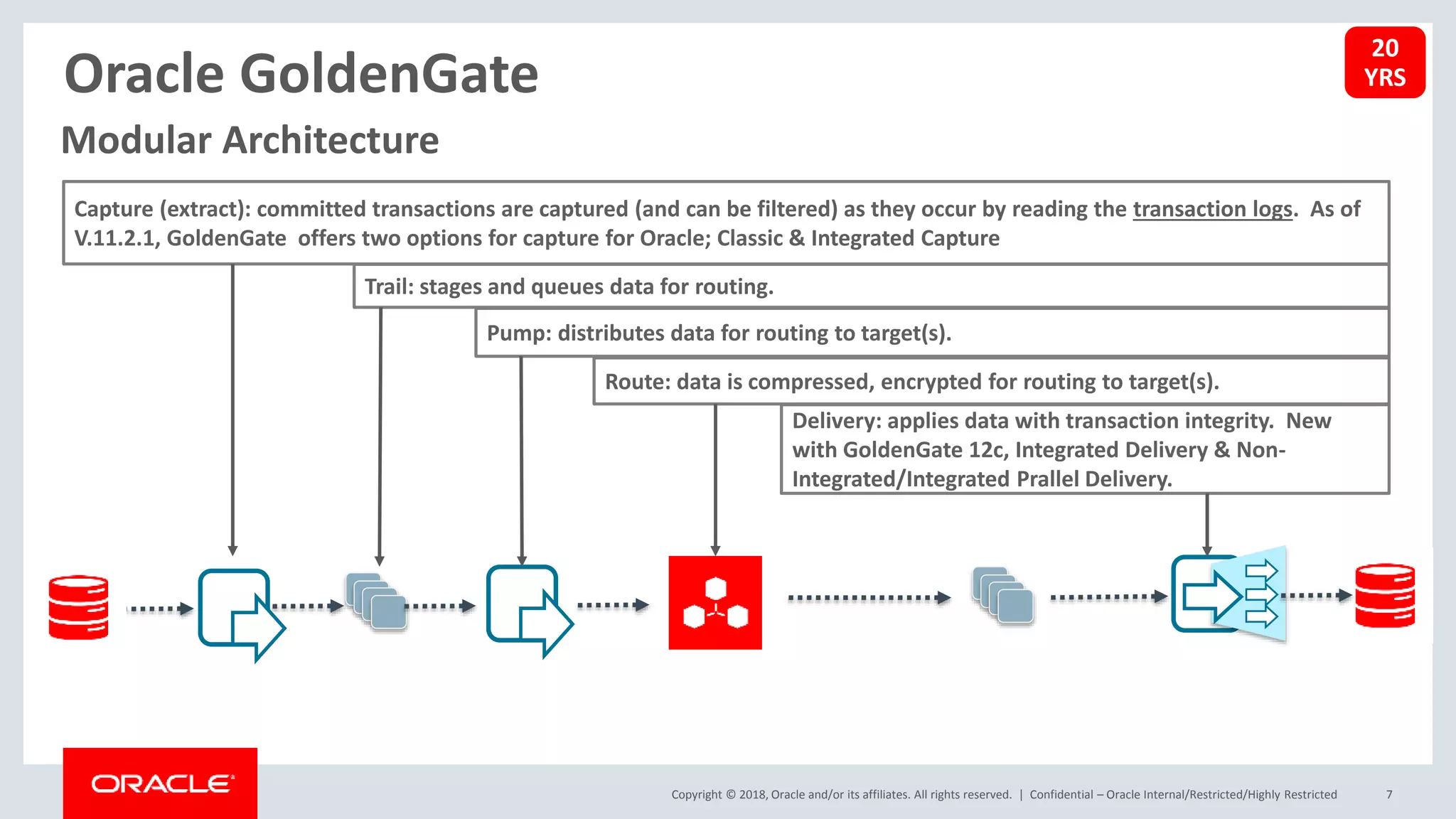 Oracle GoldenGate

20 YRS

Modular Architecture

Capture (extract): committed transactions are captured (and can be filtered) as they occur by reading the transaction logs. As of V.11.2.1, GoldenGate offers two options for capture for Oracle; Classic & Integrated Capture

Trail: stages and queues data for routing.

Pump: distributes data for routing to target(s).

Route: data is compressed, encrypted for routing to target(s).

Delivery: applies data with transaction integrity. New with GoldenGate 12c, Integrated Delivery & Non-Integrated/Integrated Prallel Delivery.

ORACLE

Copyright © 2018, Oracle and/or its affiliates. All rights reserved. | Confidential – Oracle Internal/Restricted/Highly Restricted 7